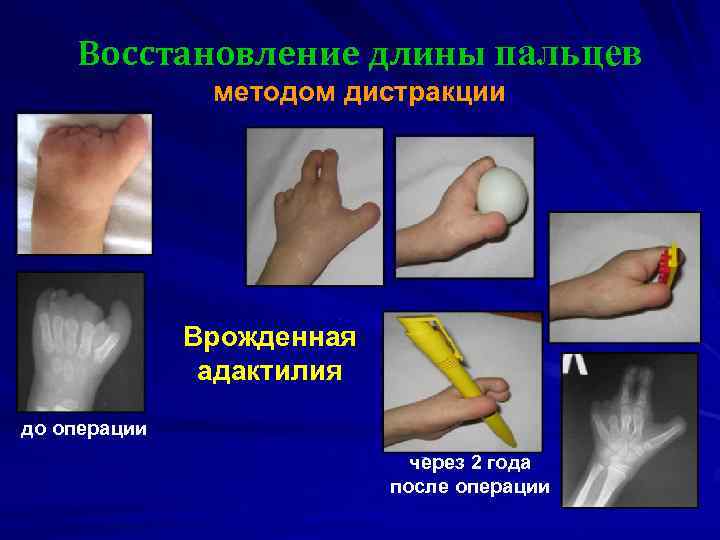 Восстановление длины пальцев
методом дистракции

Врожденная адактилия

до операции

через 2 года после операции